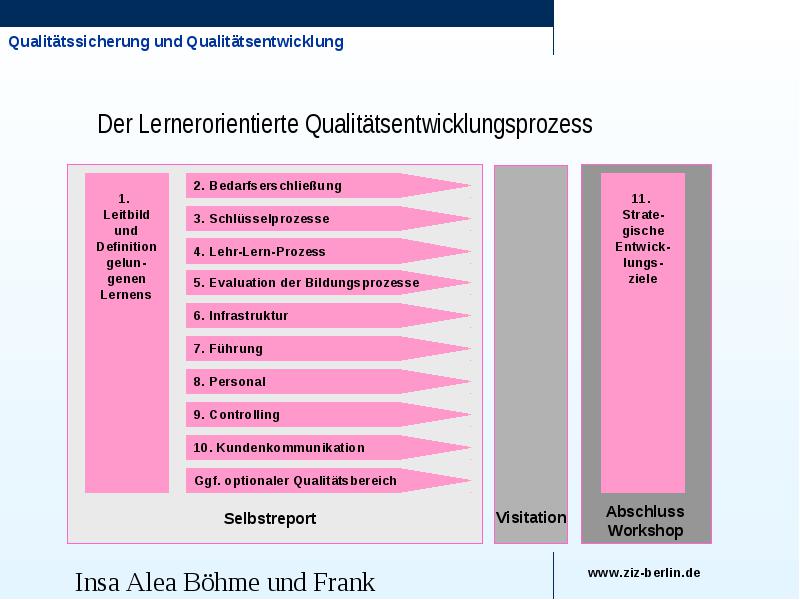 Qualitätssicherung und Qualitätsentwicklung

Der Lernerorientierte Qualitätsentwicklungsprozess

1. Leitbild und Definition gelungenen Lernens

2. Bedarfserschließung

3. Schlüsselprozesse

4. Lehr-Lern-Prozess

5. Evaluation der Bildungsprozesse

6. Infrastruktur

7. Führung

8. Personal

9. Controlling

10. Kundenkommunikation

Ggf. optionaler Qualitätsbereich

Selbstreport

Visitation

11. Strategische Entwicklungsziele

Abschluss Workshop

Insa Alea Böhme und Frank

www.ziz-berlin.de